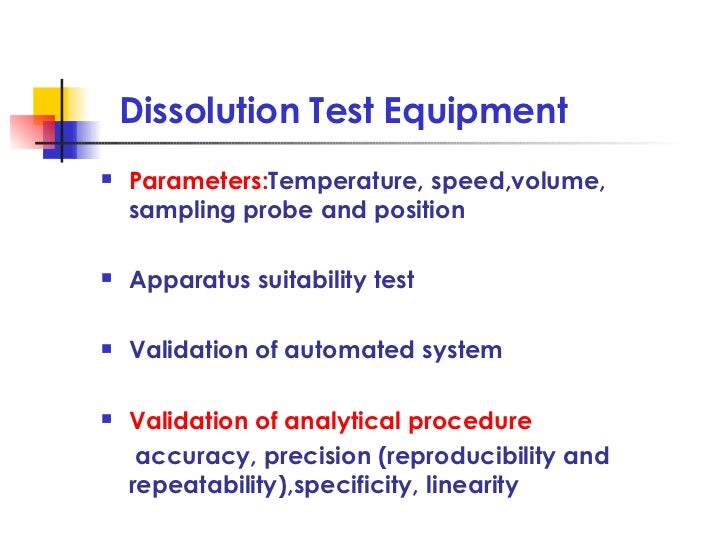 Dissolution Test Equipment

▪ Parameters:Temperature, speed,volume, sampling probe and position

▪ Apparatus suitability test

▪ Validation of automated system

▪ Validation of analytical procedure
accuracy, precision (reproducibility and repeatability),specificity, linearity